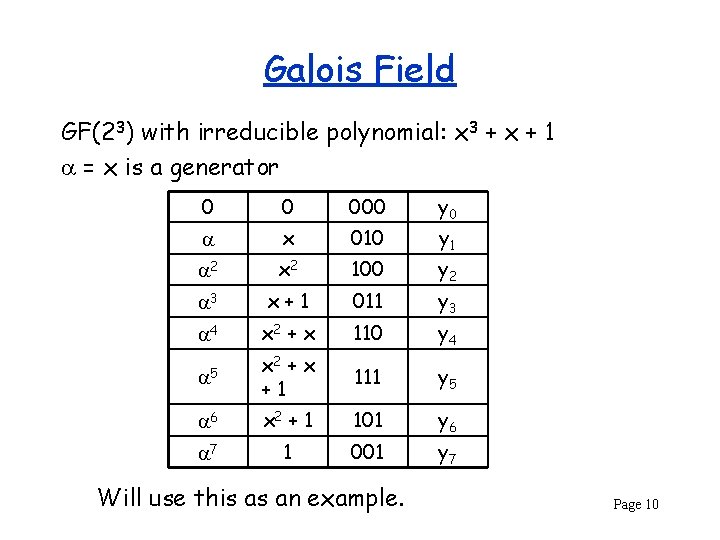 Galois Field

GF($2^3$) with irreducible polynomial: $x^3 + x + 1$

$\alpha = x$ is a generator

| 0 | 0 | 000 | $y_0$ |
|---|---|---|---|
| $\alpha$ | $x$ | 010 | $y_1$ |
| $\alpha^2$ | $x^2$ | 100 | $y_2$ |
| $\alpha^3$ | $x + 1$ | 011 | $y_3$ |
| $\alpha^4$ | $x^2 + x$ | 110 | $y_4$ |
| $\alpha^5$ | $x^2 + x + 1$ | 111 | $y_5$ |
| $\alpha^6$ | $x^2 + 1$ | 101 | $y_6$ |
| $\alpha^7$ | 1 | 001 | $y_7$ |

Will use this as an example.

Page 10